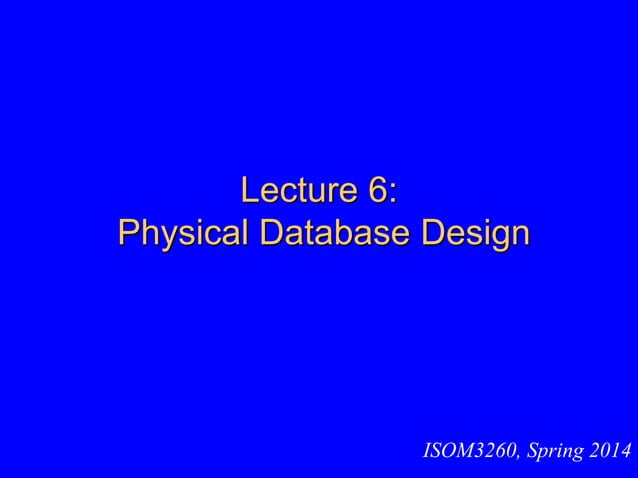 Lecture 6:
Physical Database Design

ISOM3260, Spring 2014